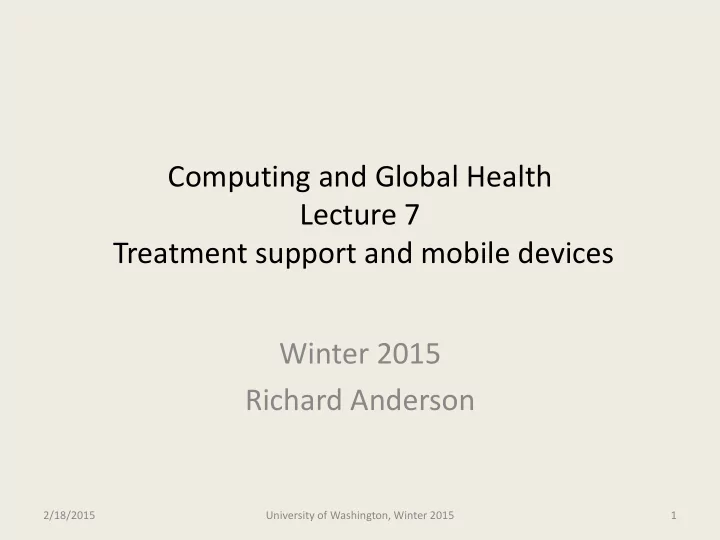 Computing and Global Health
Lecture 7
Treatment support and mobile devices

Winter 2015
Richard Anderson

2/18/2015

University of Washington, Winter 2015

1